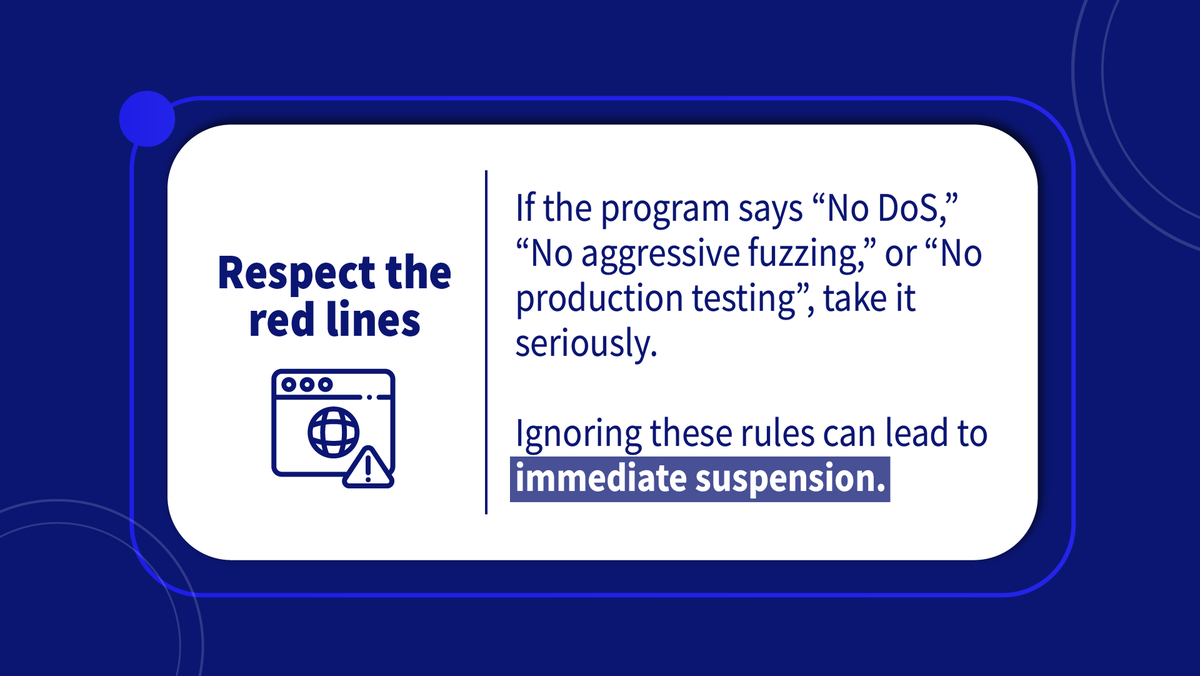 Respect the red lines

If the program says "No DoS," "No aggressive fuzzing," or "No production testing", take it seriously.

Ignoring these rules can lead to immediate suspension.